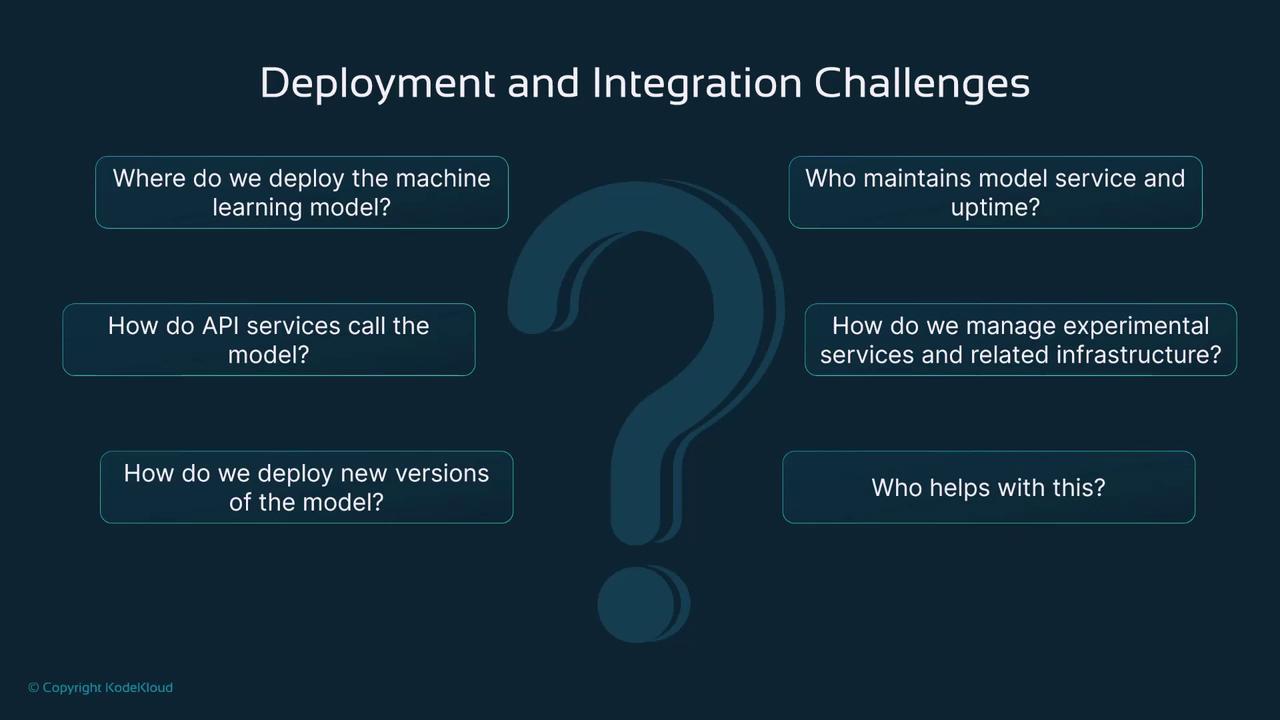 Deployment and Integration Challenges

Where do we deploy the machine learning model?

How do API services call the model?

How do we deploy new versions of the model?

Who maintains model service and uptime?

How do we manage experimental services and related infrastructure?

Who helps with this?

© Copyright KodeKloud